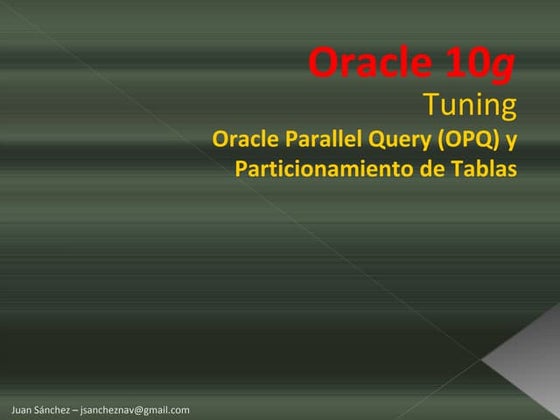 Oracle 10g
Tuning
Oracle Parallel Query (OPQ) y Particionamiento de Tablas

Juan Sánchez – jsancheznav@gmail.com